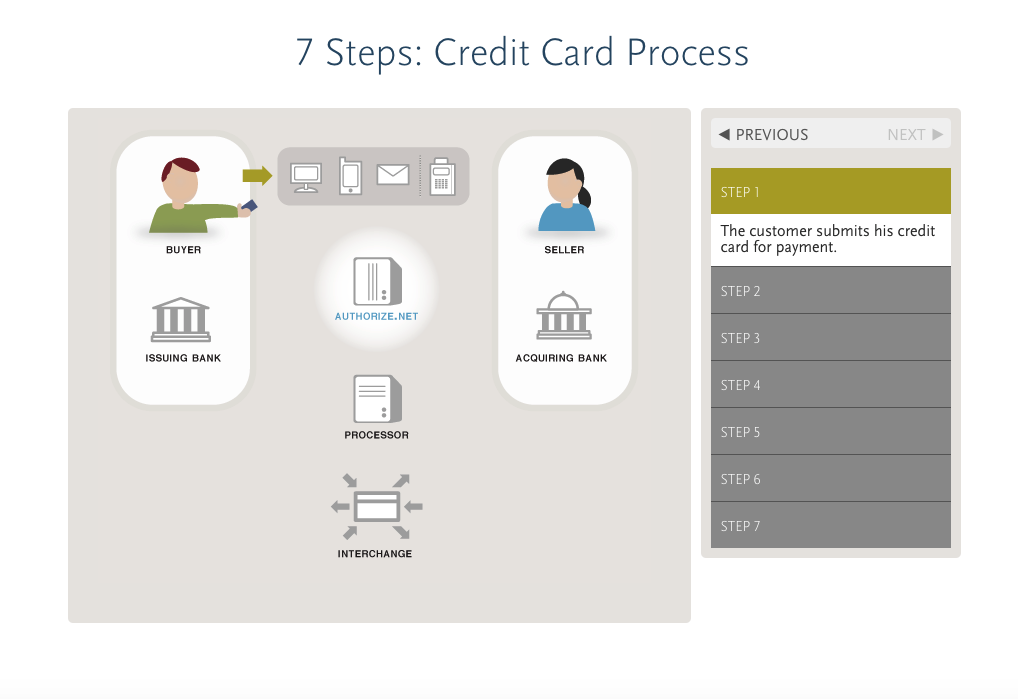 7 Steps: Credit Card Process

BUYER

ISSUING BANK

AUTHORIZE.NET

PROCESSOR

INTERCHANGE

SELLER

ACQUIRING BANK

◀ PREVIOUS

NEXT ▶

STEP 1

The customer submits his credit card for payment.

STEP 2

STEP 3

STEP 4

STEP 5

STEP 6

STEP 7